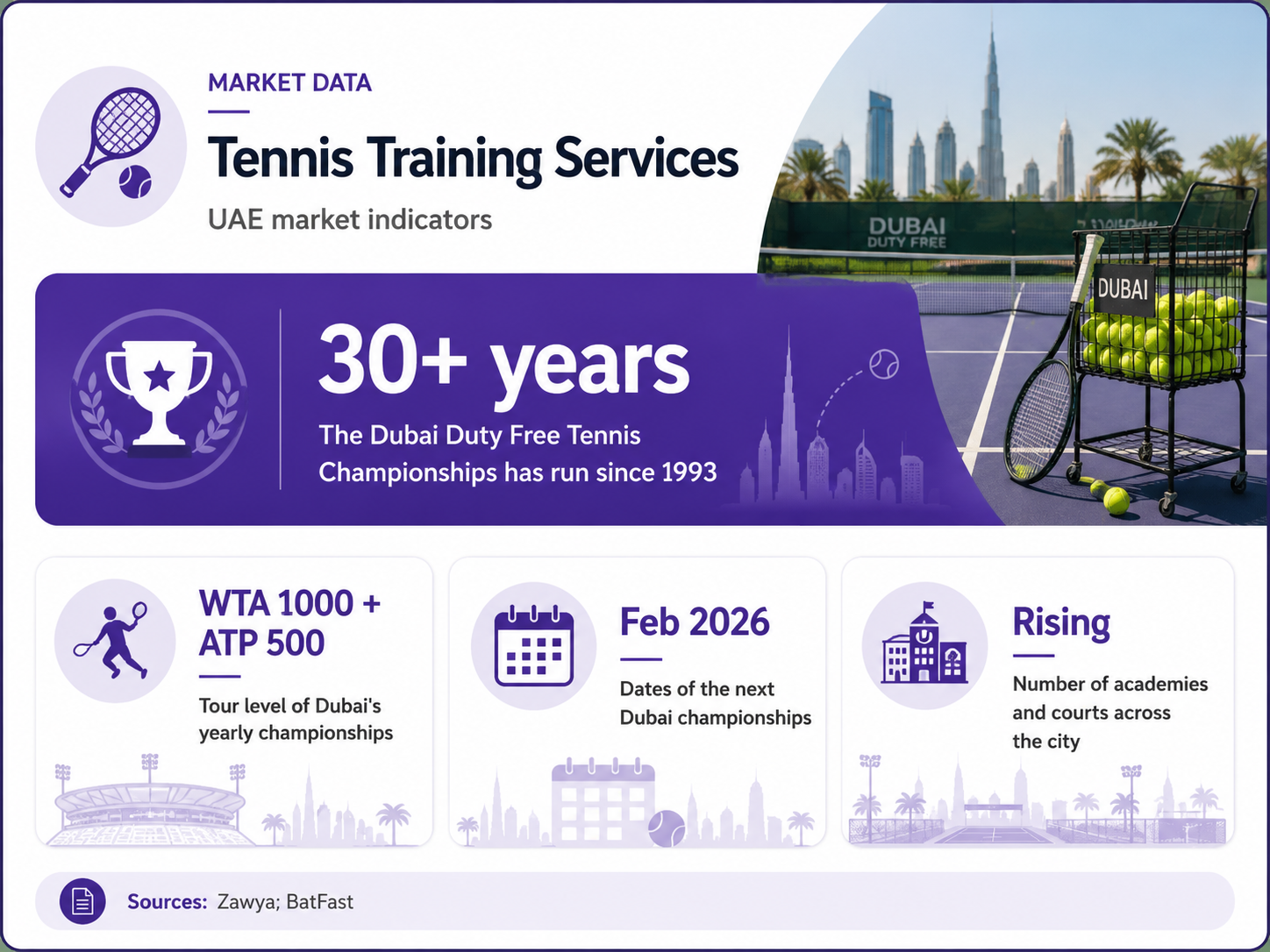 MARKET DATA

Tennis Training Services

UAE market indicators

DUBAI DUTY FREE

DUBAI

30+ years

The Dubai Duty Free Tennis Championships has run since 1993

WTA 1000 + ATP 500

Tour level of Dubai's yearly championships

Feb 2026

Dates of the next Dubai championships

Rising

Number of academies and courts across the city

Sources: Zawya; BatFast